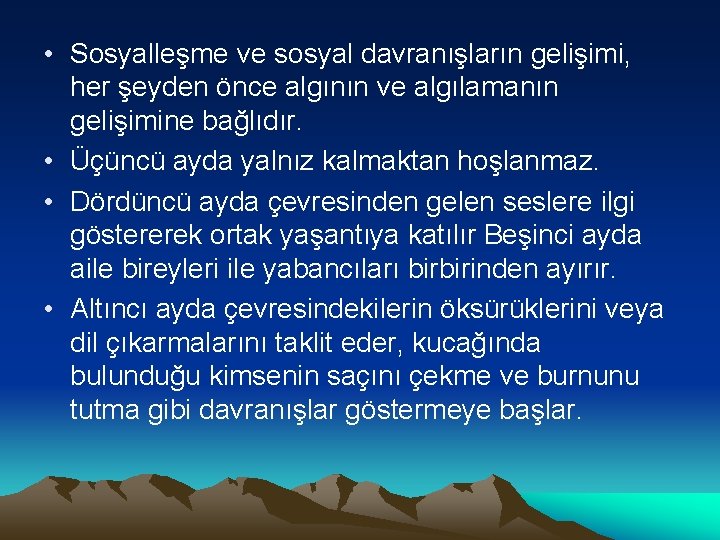 • Sosyalleşme ve sosyal davranışların gelişimi, her şeyden önce algının ve algılamanın gelişimine bağlıdır.

• Üçüncü ayda yalnız kalmaktan hoşlanmaz.

• Dördüncü ayda çevresinden gelen seslere ilgi göstererek ortak yaşantıya katılır Beşinci ayda aile bireyleri ile yabancıları birbirinden ayırır.

• Altıncı ayda çevresindekilerin öksürüklerini veya dil çıkarmalarını taklit eder, kucağında bulunduğu kimsenin saçını çekme ve burnunu tutma gibi davranışlar göstermeye başlar.